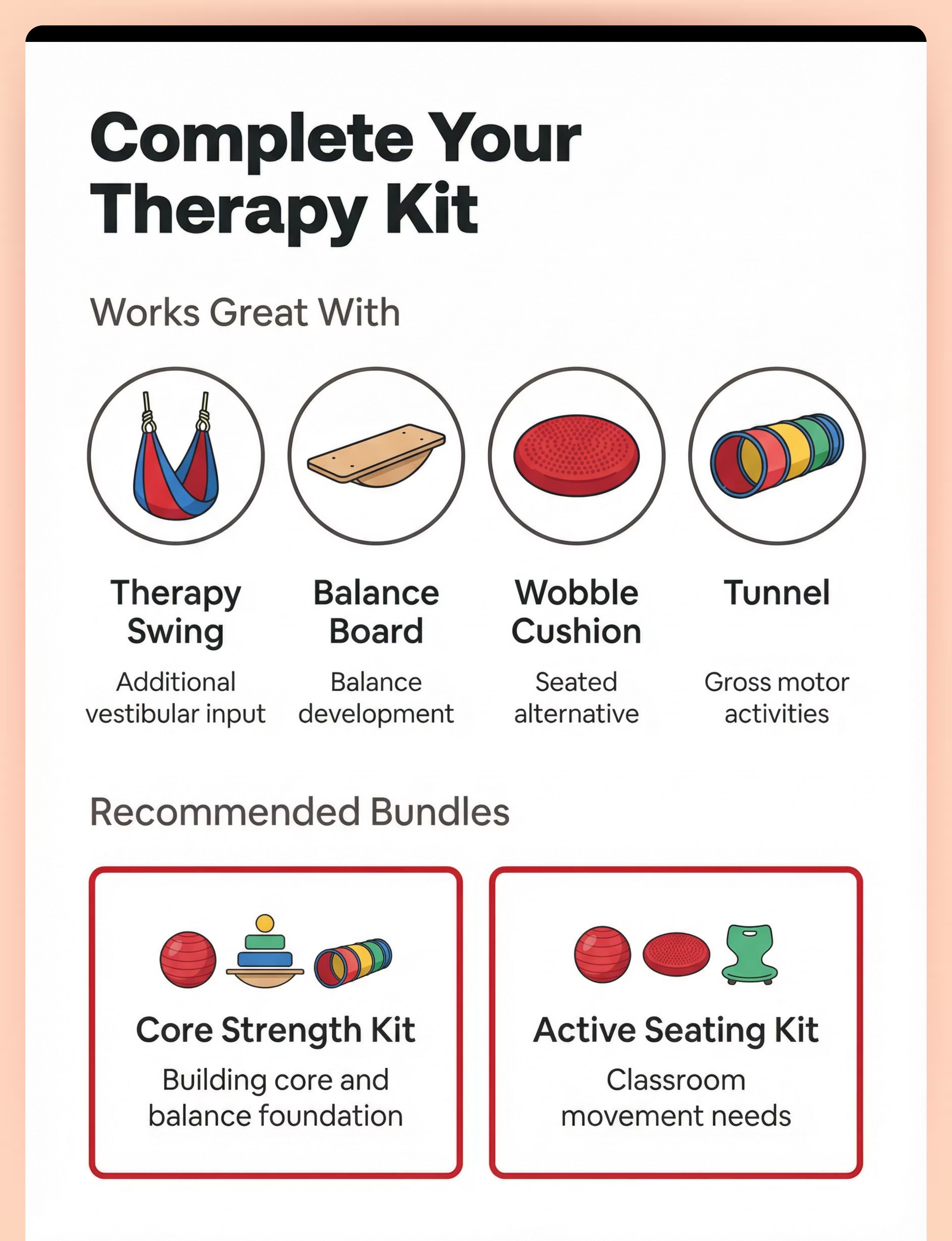 Complete Your Therapy Kit

Works Great With

Therapy Swing
Additional vestibular input

Balance Board
Balance development

Wobble Cushion
Seated alternative

Tunnel
Gross motor activities

Recommended Bundles

Core Strength Kit
Building core and balance foundation

Active Seating Kit
Classroom movement needs